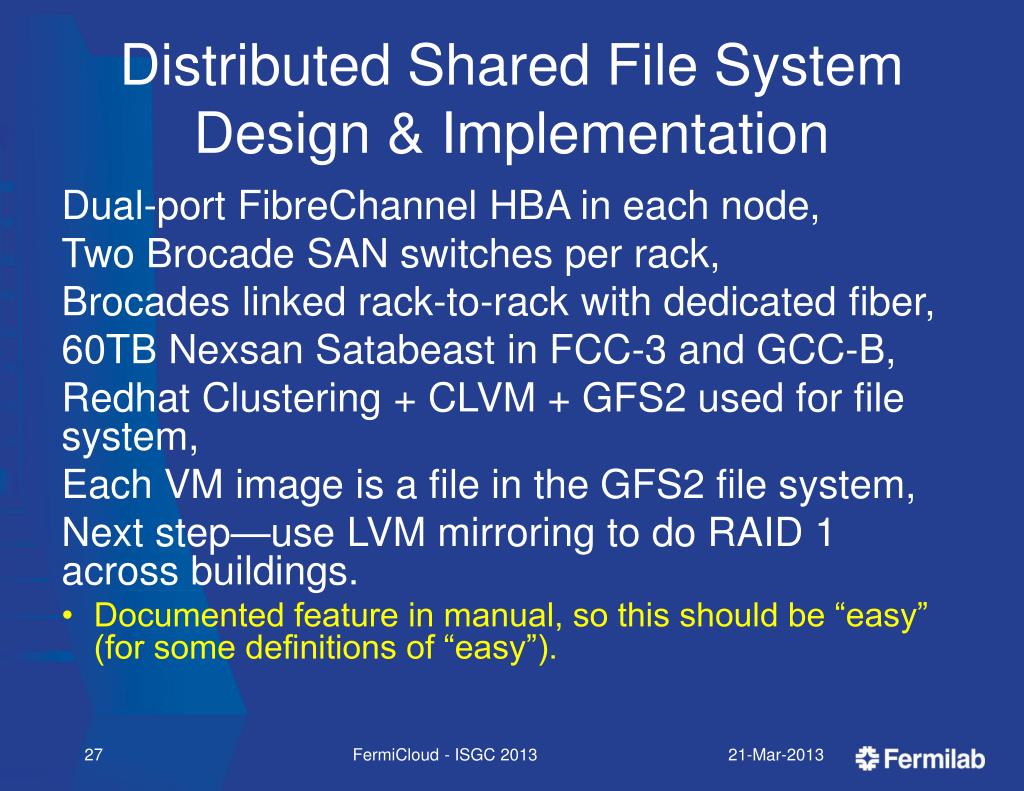 Distributed Shared File System Design & Implementation

Dual-port FibreChannel HBA in each node,

Two Brocade SAN switches per rack,

Brocades linked rack-to-rack with dedicated fiber,

60TB Nexsan Satabeast in FCC-3 and GCC-B,

Redhat Clustering + CLVM + GFS2 used for file system,

Each VM image is a file in the GFS2 file system,

Next step—use LVM mirroring to do RAID 1 across buildings.

• Documented feature in manual, so this should be “easy” (for some definitions of “easy”).

27

FermiCloud - ISGC 2013

21-Mar-2013

Fermilab